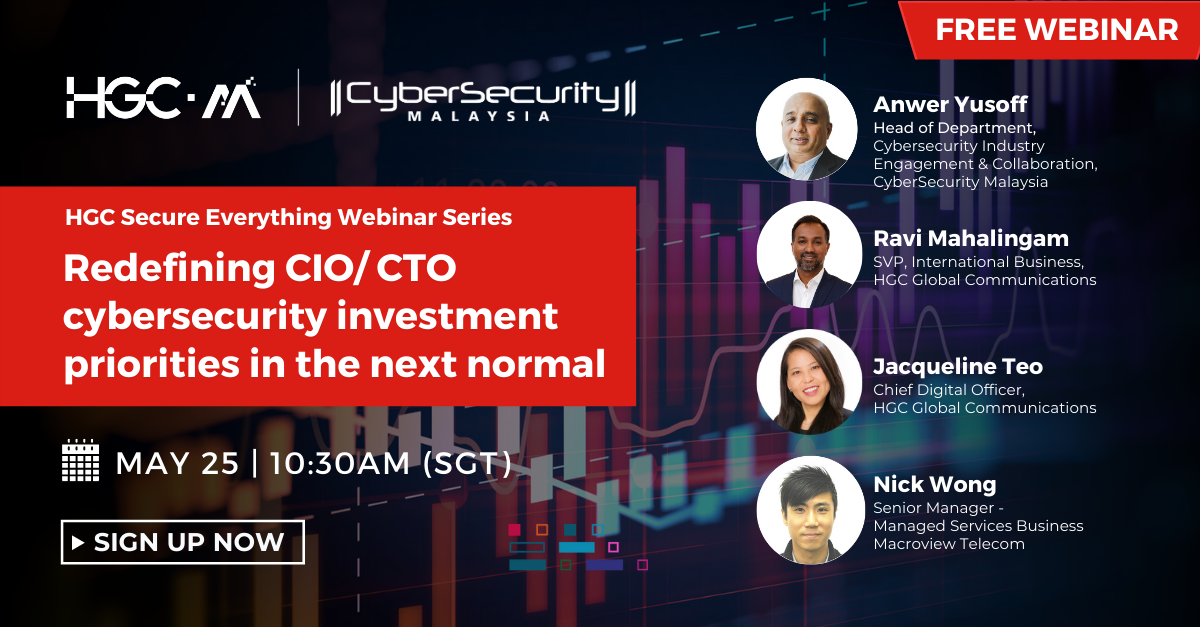 FREE WEBINAR

HGC·M

CyberSecurity MALAYSIA

HGC Secure Everything Webinar Series

Redefining CIO/ CTO cybersecurity investment priorities in the next normal

MAY 25 | 10:30AM (SGT)

SIGN UP NOW

Anwer Yusoff
Head of Department, Cybersecurity Industry Engagement & Collaboration, CyberSecurity Malaysia

Ravi Mahalingam
SVP, International Business, HGC Global Communications

Jacqueline Teo
Chief Digital Officer, HGC Global Communications

Nick Wong
Senior Manager - Managed Services Business Macroview Telecom